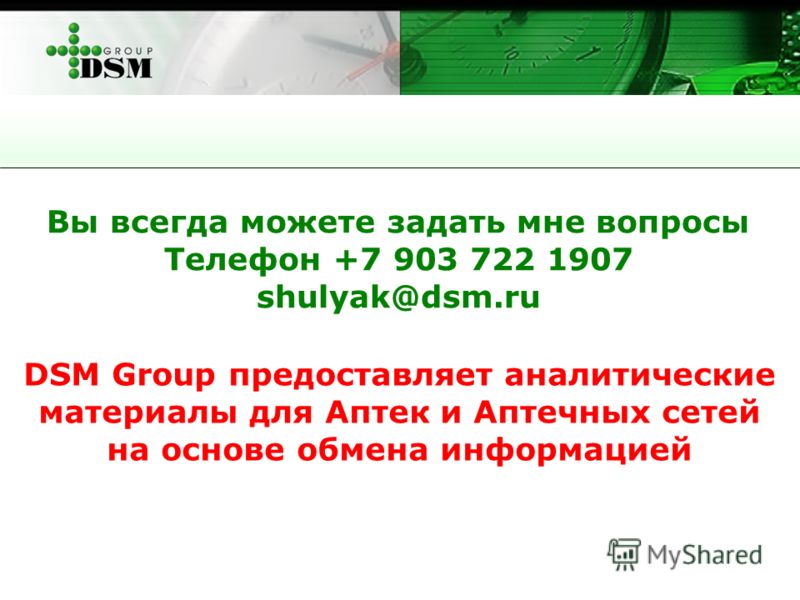 GROUP
DSM

Вы всегда можете задать мне вопросы
Телефон +7 903 722 1907
shulyak@dsm.ru

DSM Group предоставляет аналитические материалы для Аптек и Аптечных сетей на основе обмена информацией

MyShared